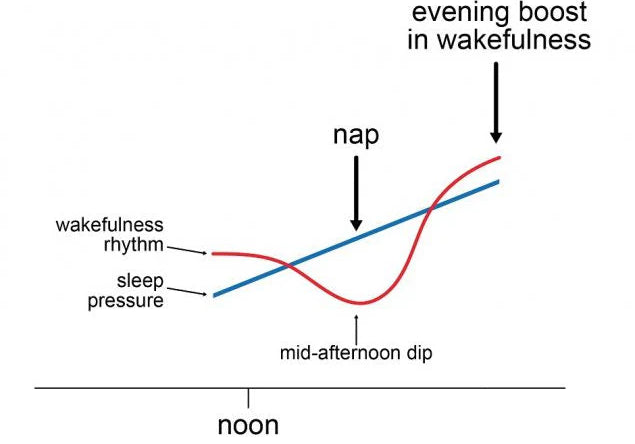 evening boost in wakefulness

nap

wakefulness rhythm

sleep pressure

mid-afternoon dip

noon